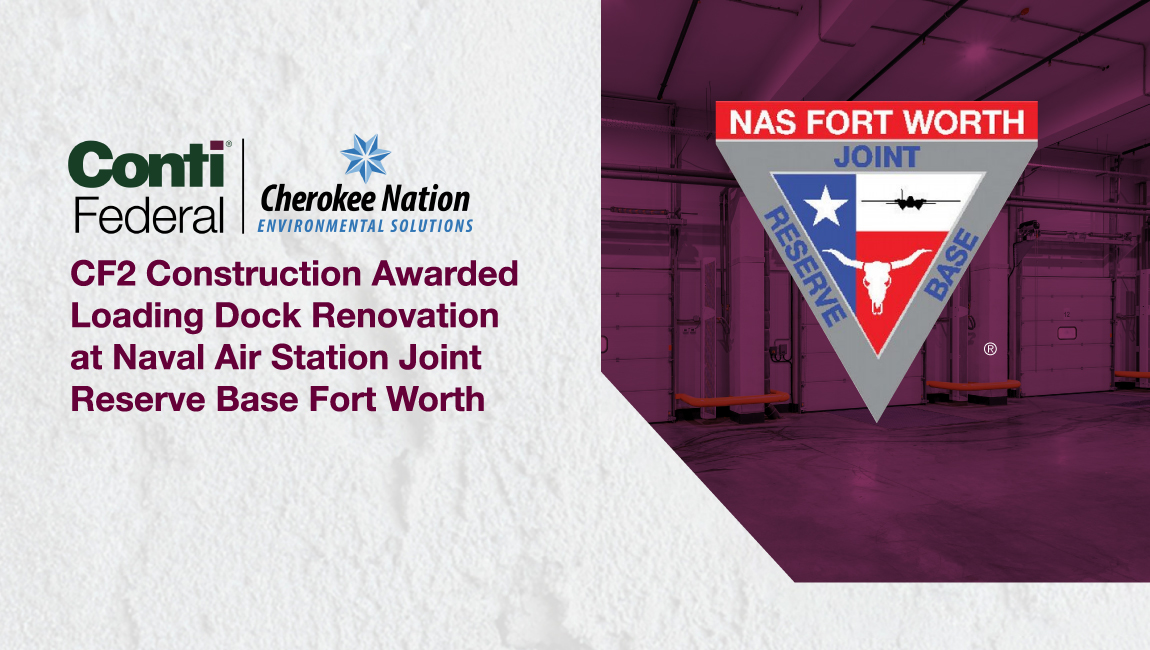 Conti® Federal

Cherokee Nation
ENVIRONMENTAL SOLUTIONS

CF2 Construction Awarded Loading Dock Renovation at Naval Air Station Joint Reserve Base Fort Worth

NAS FORT WORTH
JOINT
RESERVE
BASE
®